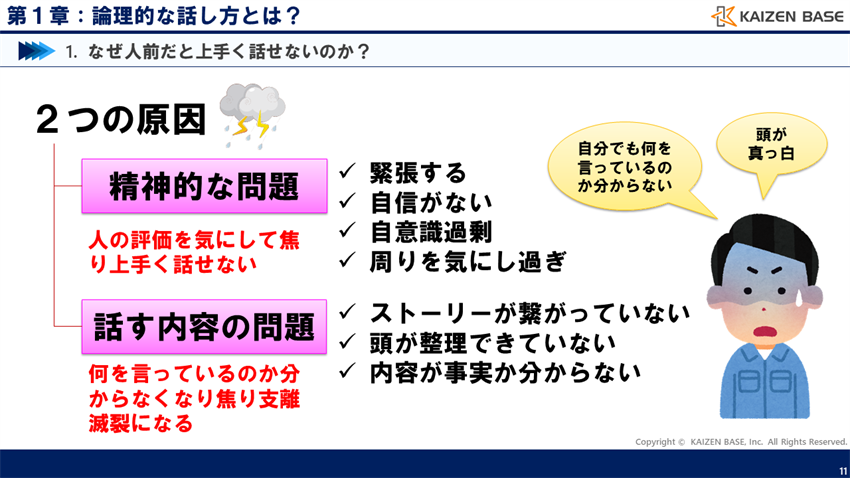 第１章：論理的な話し方とは？

KAIZEN BASE

1. なぜ人前だと上手く話せないのか？

２つの原因

精神的な問題

人の評価を気にして焦り上手く話せない

✓ 緊張する
✓ 自信がない
✓ 自意識過剰
✓ 周りを気にし過ぎ

話す内容の問題

何を言っているのか分からなくなり焦り支離滅裂になる

✓ ストーリーが繋がっていない
✓ 頭が整理できていない
✓ 内容が事実か分からない

自分でも何を言っているのか分からない

頭が真っ白

Copyright © KAIZEN BASE, Inc. All Rights Reserved.

11